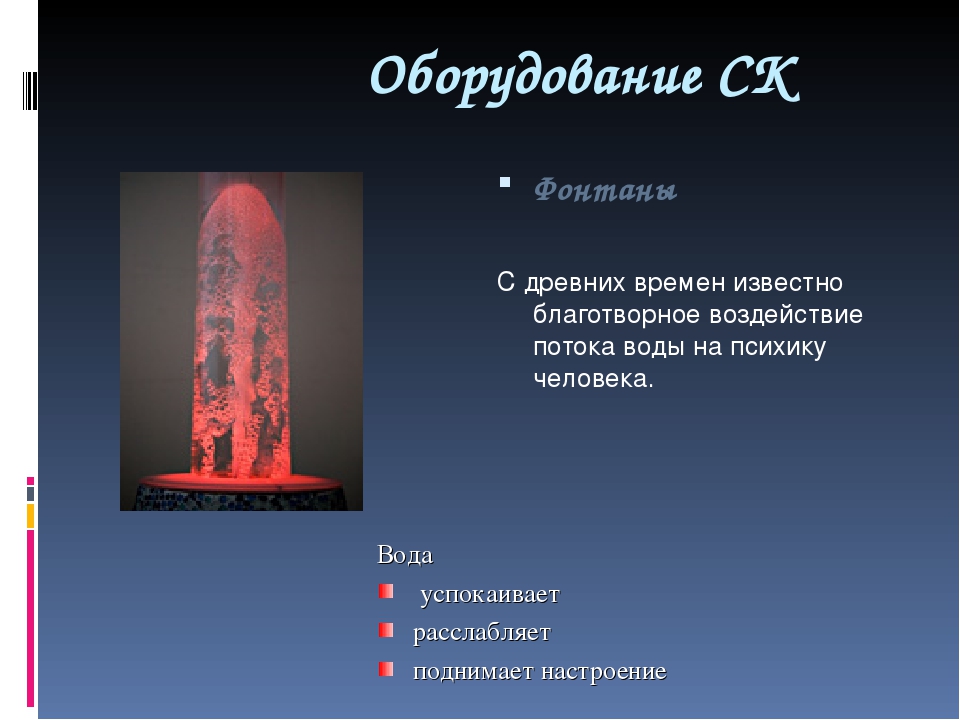 Оборудование СК

Фонтаны

С древних времен известно благотворное воздействие потока воды на психику человека.

Вода

успокаивает

расслабляет

поднимает настроение